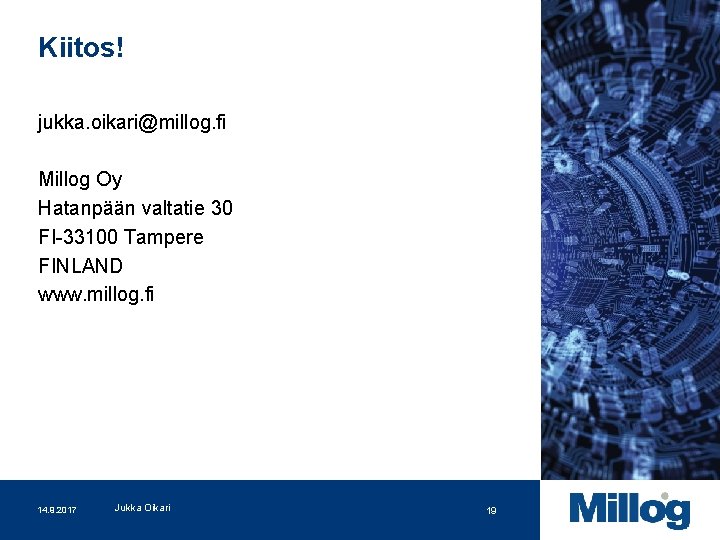 Kiitos!

jukka.oikari@millog.fi

Millog Oy
Hatanpään valtatie 30
FI-33100 Tampere
FINLAND
www.millog.fi

14.9.2017

Jukka Oikari

19

Millog